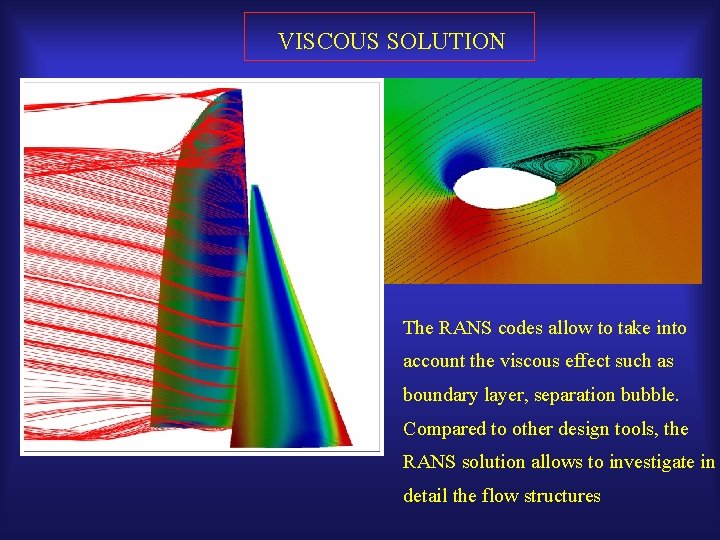 VISCOUS SOLUTION

The RANS codes allow to take into account the viscous effect such as boundary layer, separation bubble. Compared to other design tools, the RANS solution allows to investigate in detail the flow structures